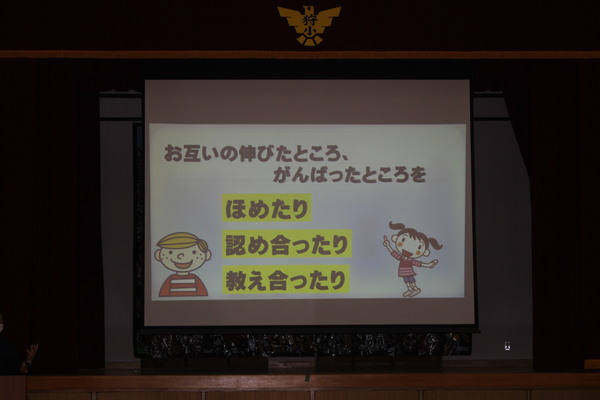 狩小

お互いの伸びたところ、
がんばったところを

ほめたり

認め合ったり

教え合ったり